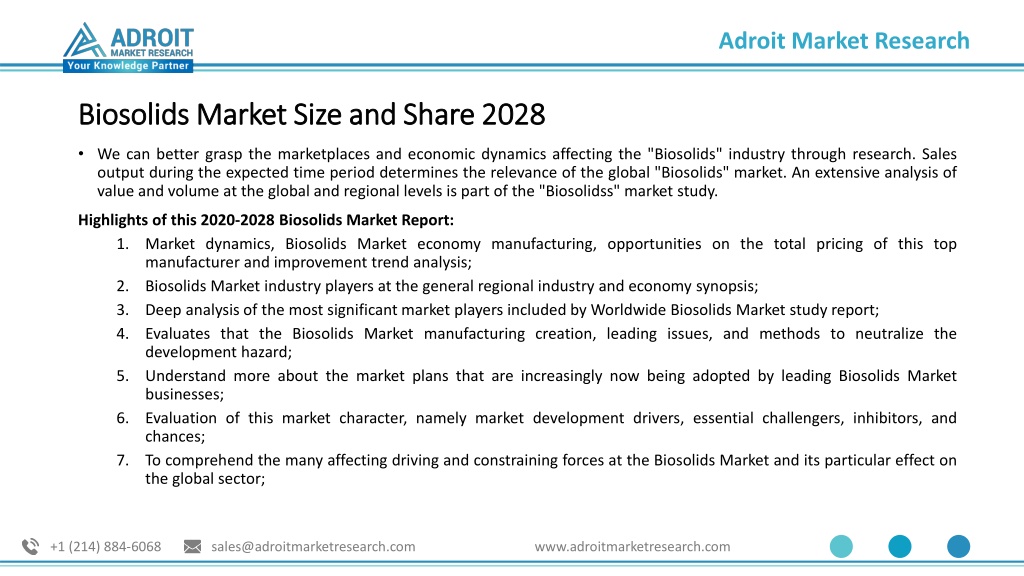 ADROIT MARKET RESEARCH
Your Knowledge Partner

Adroit Market Research

Biosolids Market Size and Share 2028

• We can better grasp the marketplaces and economic dynamics affecting the "Biosolids" industry through research. Sales output during the expected time period determines the relevance of the global "Biosolids" market. An extensive analysis of value and volume at the global and regional levels is part of the "Biosolidss" market study.

Highlights of this 2020-2028 Biosolids Market Report:

1. Market dynamics, Biosolids Market economy manufacturing, opportunities on the total pricing of this top manufacturer and improvement trend analysis;
2. Biosolids Market industry players at the general regional industry and economy synopsis;
3. Deep analysis of the most significant market players included by Worldwide Biosolids Market study report;
4. Evaluates that the Biosolids Market manufacturing creation, leading issues, and methods to neutralize the development hazard;
5. Understand more about the market plans that are increasingly now being adopted by leading Biosolids Market businesses;
6. Evaluation of this market character, namely market development drivers, essential challengers, inhibitors, and chances;
7. To comprehend the many affecting driving and constraining forces at the Biosolids Market and its particular effect on the global sector;

+1 (214) 884-6068 sales@adroitmarketresearch.com www.adroitmarketresearch.com